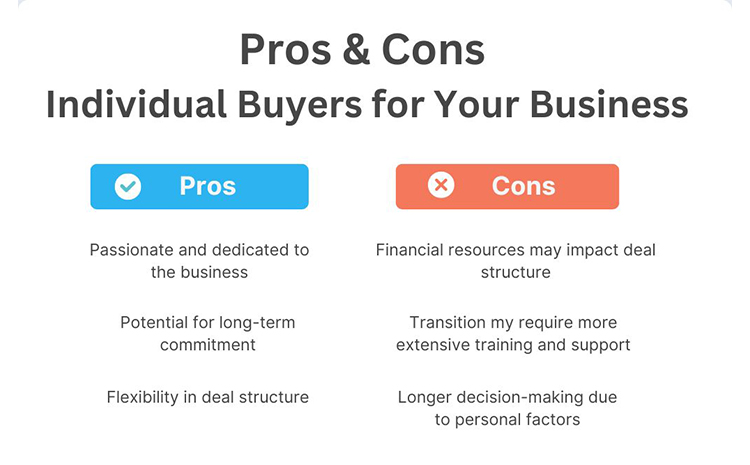 Pros & Cons
Individual Buyers for Your Business

Pros

Passionate and dedicated to the business

Potential for long-term commitment

Flexibility in deal structure

Cons

Financial resources may impact deal structure

Transition my require more extensive training and support

Longer decision-making due to personal factors